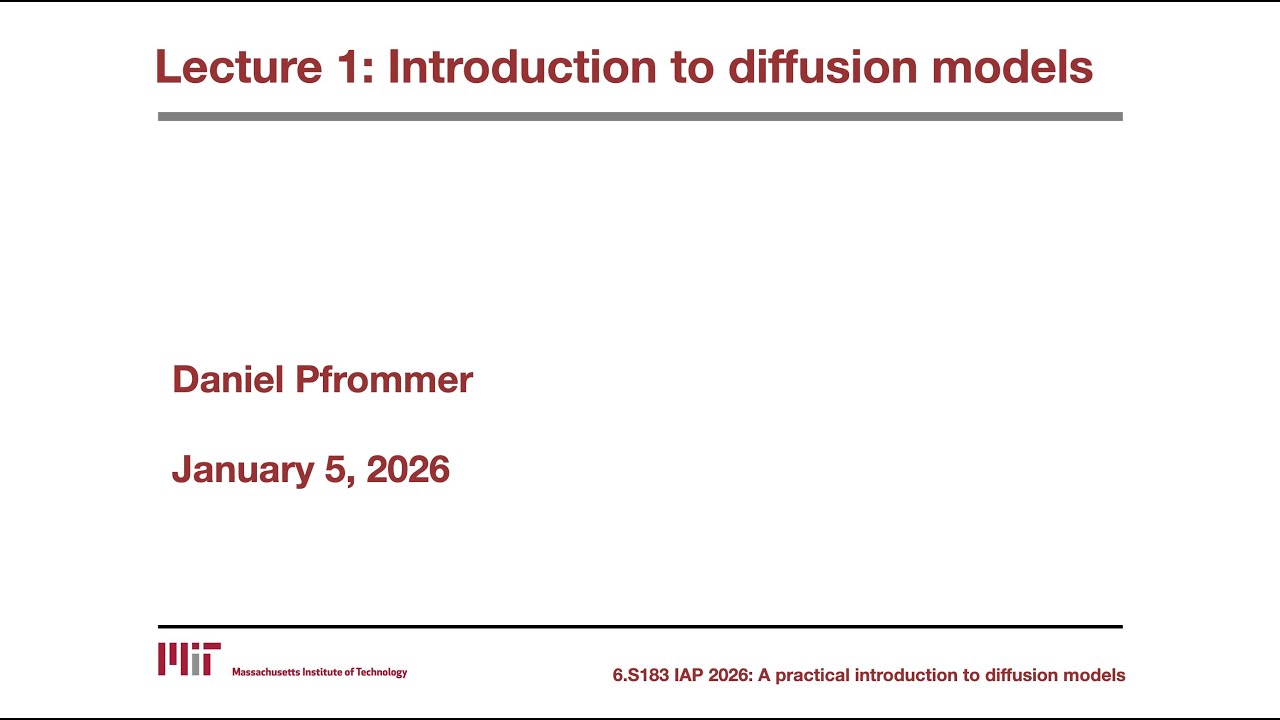 Lecture 1: Introduction to diffusion models

Daniel Pfrommer

January 5, 2026

MIT Massachusetts Institute of Technology

6.S183 IAP 2026: A practical introduction to diffusion models